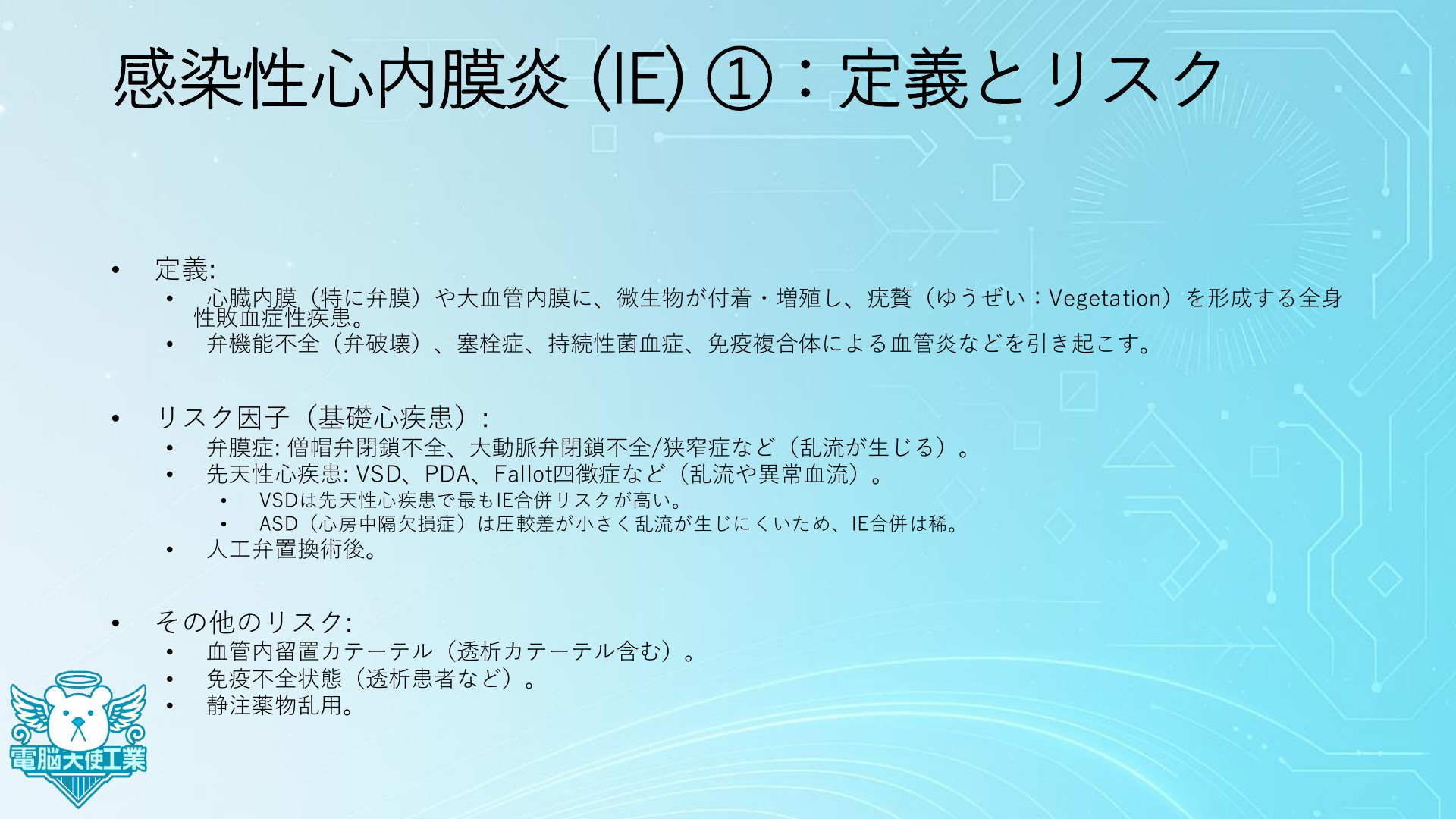 感染性心内膜炎 (IE) ①：定義とリスク

• 定義:
  • 心臓内膜（特に弁膜）や大血管内膜に、微生物が付着・増殖し、疣贅（ゆうぜい：Vegetation）を形成する全身性敗血症性疾患。
  • 弁機能不全（弁破壊）、塞栓症、持続性菌血症、免疫複合体による血管炎などを引き起こす。

• リスク因子（基礎心疾患）:
  • 弁膜症: 僧帽弁閉鎖不全、大動脈弁閉鎖不全/狭窄症など（乱流が生じる）。
  • 先天性心疾患: VSD、PDA、Fallot四徴症など（乱流や異常血流）。
    • VSDは先天性心疾患で最もIE合併リスクが高い。
    • ASD（心房中隔欠損症）は圧較差が小さく乱流が生じにくいため、IE合併は稀。
  • 人工弁置換術後。

• その他のリスク:
  • 血管内留置カテーテル（透析カテーテル含む）。
  • 免疫不全状態（透析患者など）。
  • 静注薬物乱用。

電脳大使工業